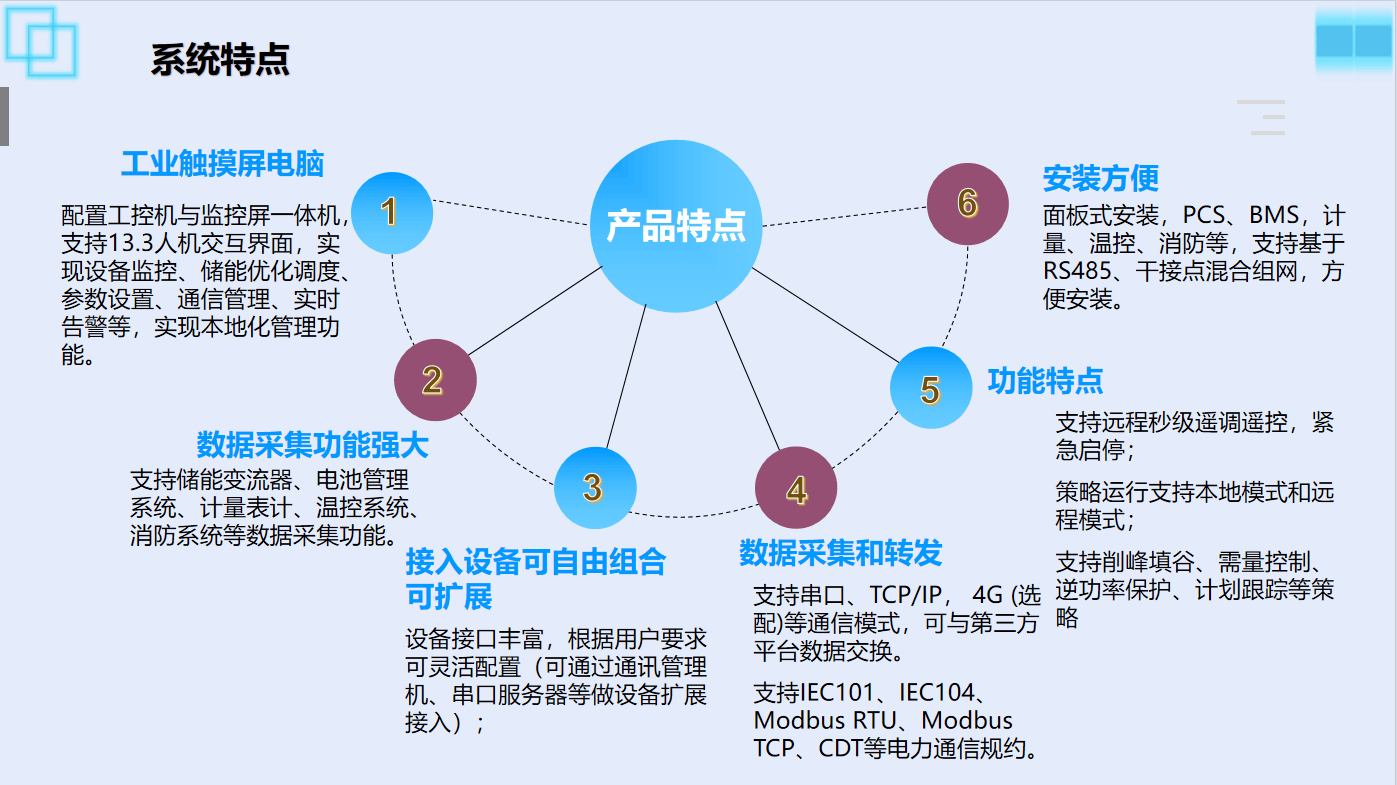 系统特点

产品特点

1

工业触摸屏电脑

配置工控机与监控屏一体机，支持13.3人机交互界面，实现设备监控、储能优化调度、参数设置、通信管理、实时告警等，实现本地化管理功能。

2

数据采集功能强大

支持储能变流器、电池管理系统、计量表计、温控系统、消防系统等数据采集功能。

3

接入设备可自由组合可扩展

设备接口丰富，根据用户要求可灵活配置（可通过通讯管理机、串口服务器等做设备扩展接入）；

4

数据采集和转发

支持串口、TCP/IP， 4G (选配)等通信模式，可与第三方平台数据交换。

支持IEC101、IEC104、Modbus RTU、Modbus TCP、CDT等电力通信规约。

5

功能特点

支持远程秒级遥调遥控，紧急启停；

策略运行支持本地模式和远程模式；

支持削峰填谷、需量控制、逆功率保护、计划跟踪等策略

6

安装方便

面板式安装，PCS、BMS，计量、温控、消防等，支持基于RS485、干接点混合组网，方便安装。